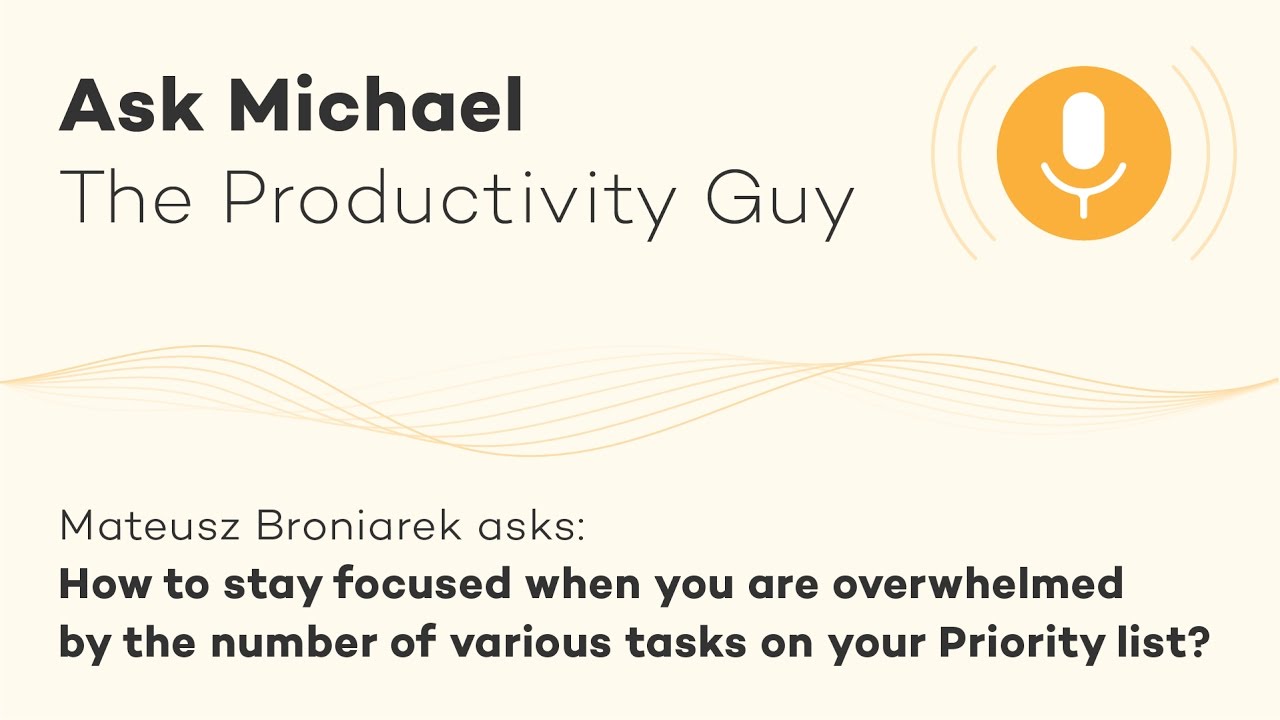 Ask Michael
The Productivity Guy

Mateusz Broniarek asks:
How to stay focused when you are overwhelmed by the number of various tasks on your Priority list?